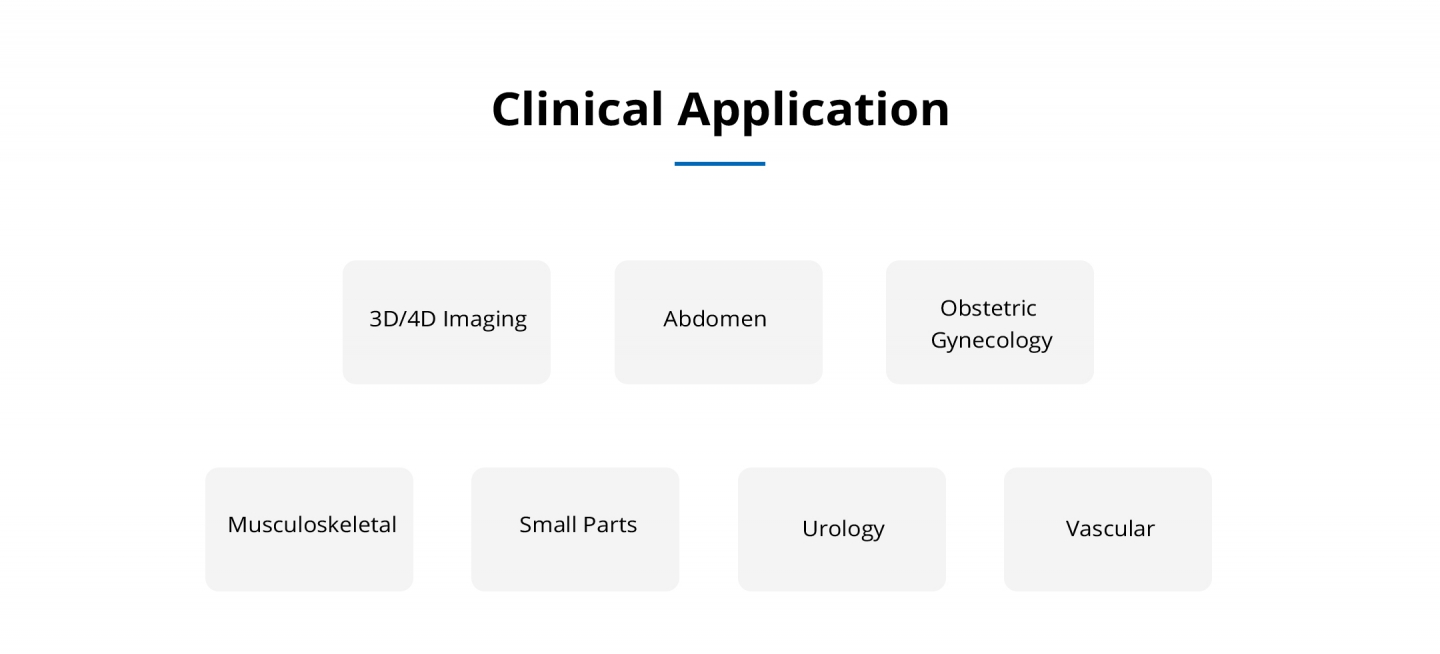 Clinical Application

3D/4D Imaging

Abdomen

Obstetric Gynecology

Musculoskeletal

Small Parts

Urology

Vascular